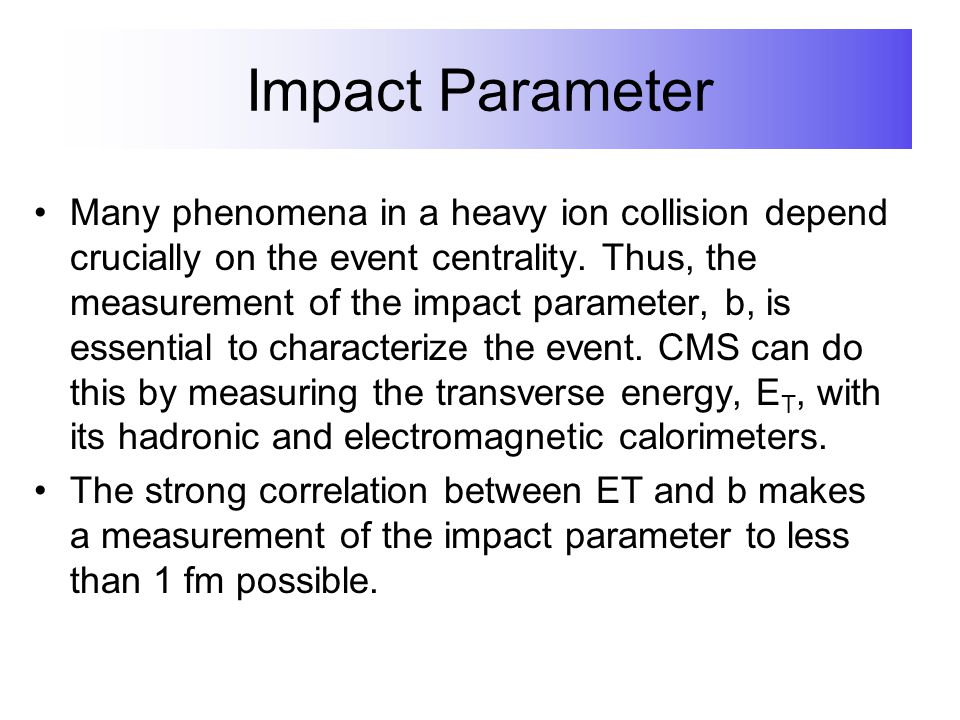 Impact Parameter

• Many phenomena in a heavy ion collision depend crucially on the event centrality. Thus, the measurement of the impact parameter, b, is essential to characterize the event. CMS can do this by measuring the transverse energy, $E_T$, with its hadronic and electromagnetic calorimeters.

• The strong correlation between ET and b makes a measurement of the impact parameter to less than 1 fm possible.